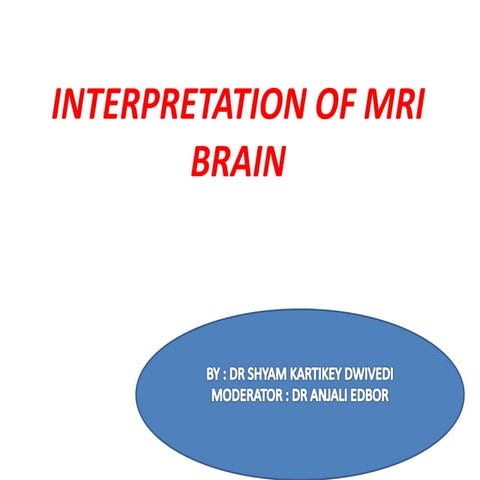 INTERPRETATION OF MRI BRAIN

BY : DR SHYAM KARTIKEY DWIVEDI
MODERATOR : DR ANJALI EDBOR